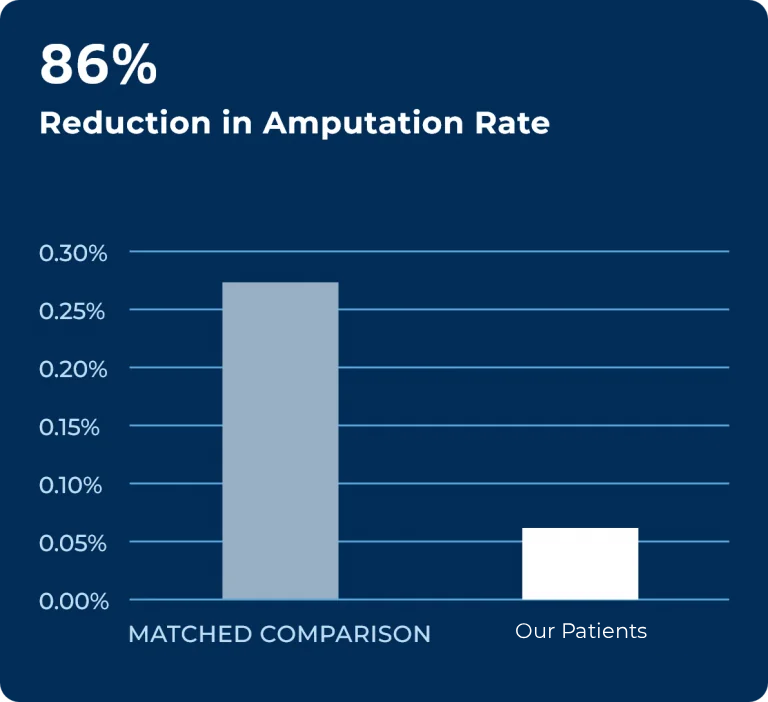 86%

Reduction in Amputation Rate

0.30%
0.25%
0.20%
0.15%
0.10%
0.05%
0.00%

MATCHED COMPARISON

Our Patients